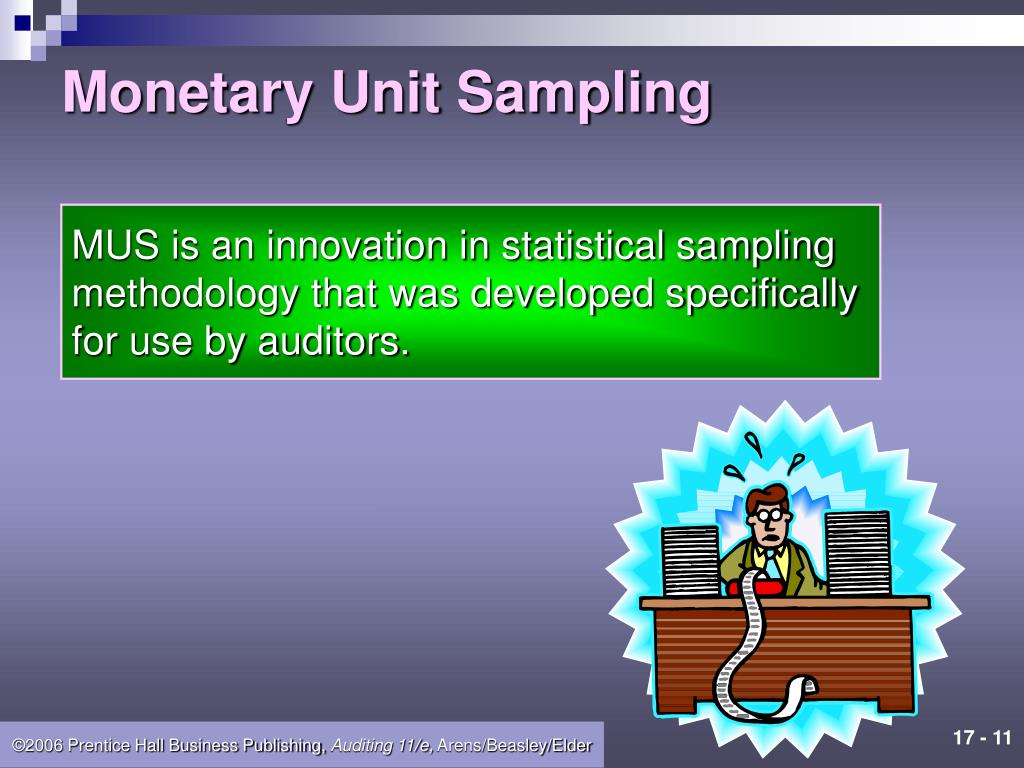 Monetary Unit Sampling

MUS is an innovation in statistical sampling methodology that was developed specifically for use by auditors.

©2006 Prentice Hall Business Publishing, Auditing 11/e, Arens/Beasley/Elder

17 - 11